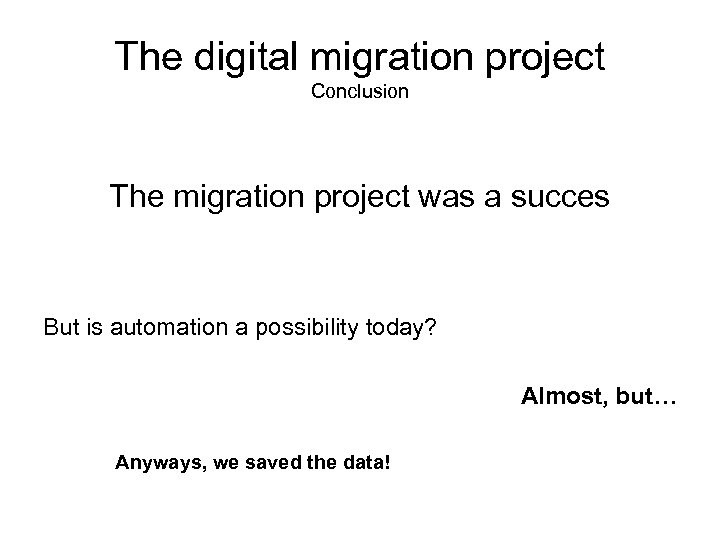 The digital migration project
Conclusion

The migration project was a succes

But is automation a possibility today?

Almost, but…

Anyways, we saved the data!